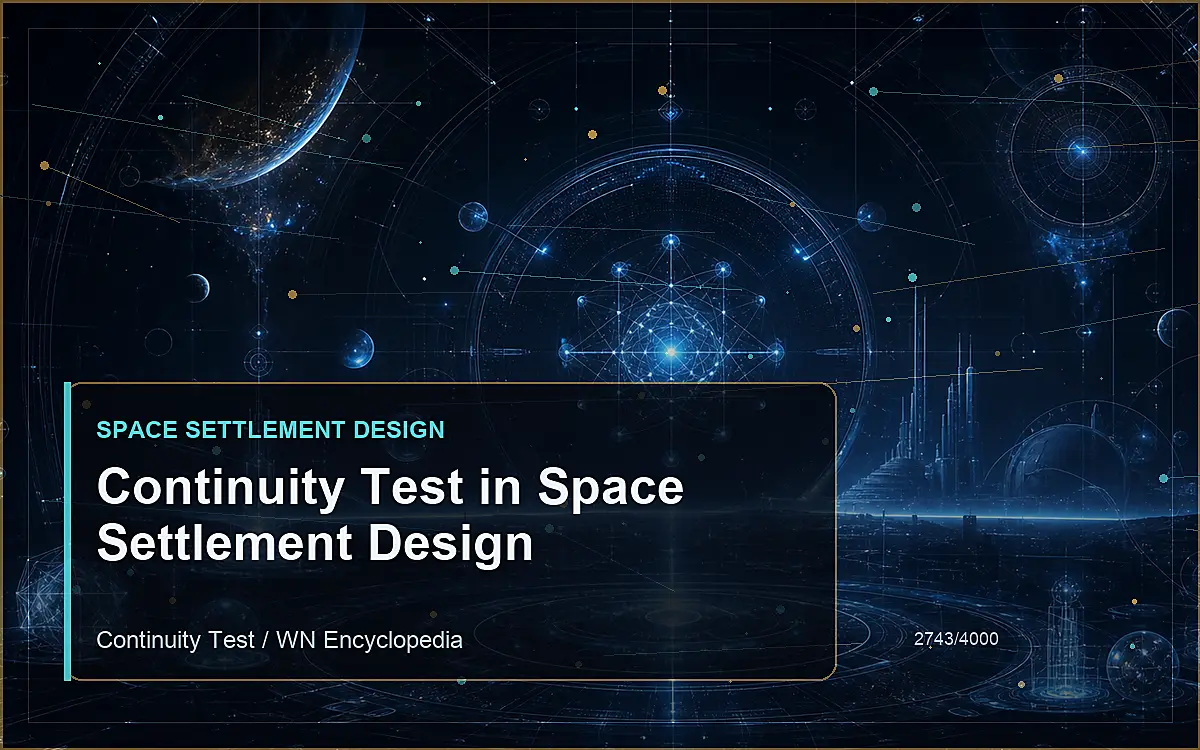 SPACE SETTLEMENT DESIGN

Continuity Test in Space Settlement Design

Continuity Test / WN Encyclopedia

2743/4000